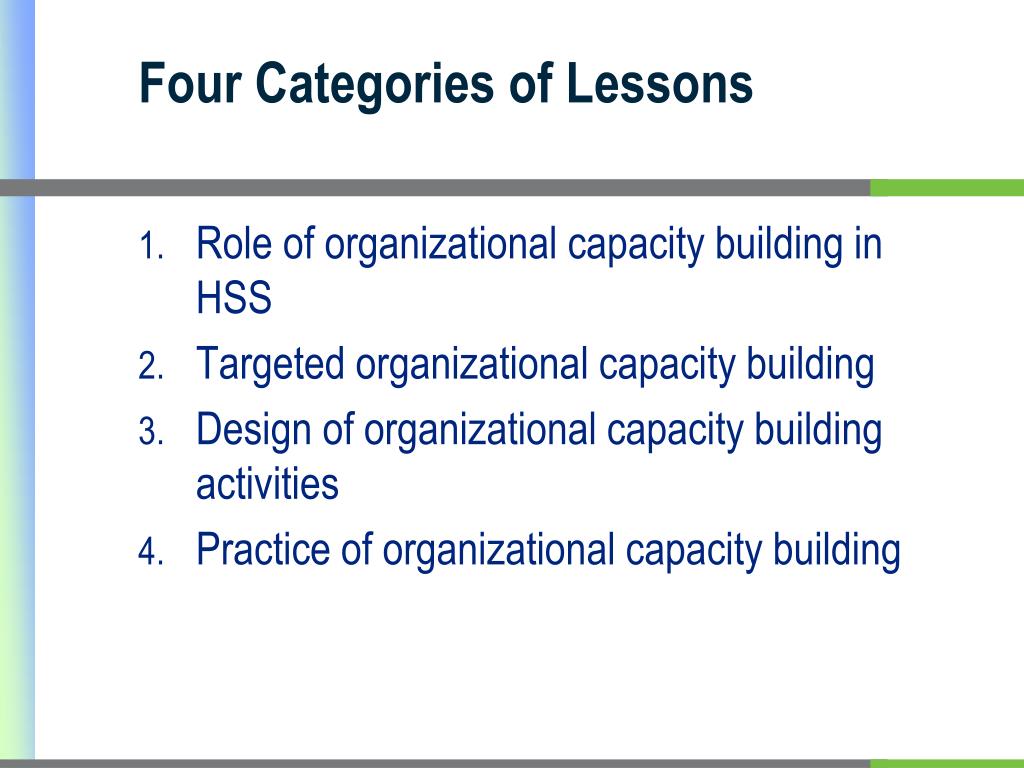 Four Categories of Lessons

1. Role of organizational capacity building in HSS
2. Targeted organizational capacity building
3. Design of organizational capacity building activities
4. Practice of organizational capacity building